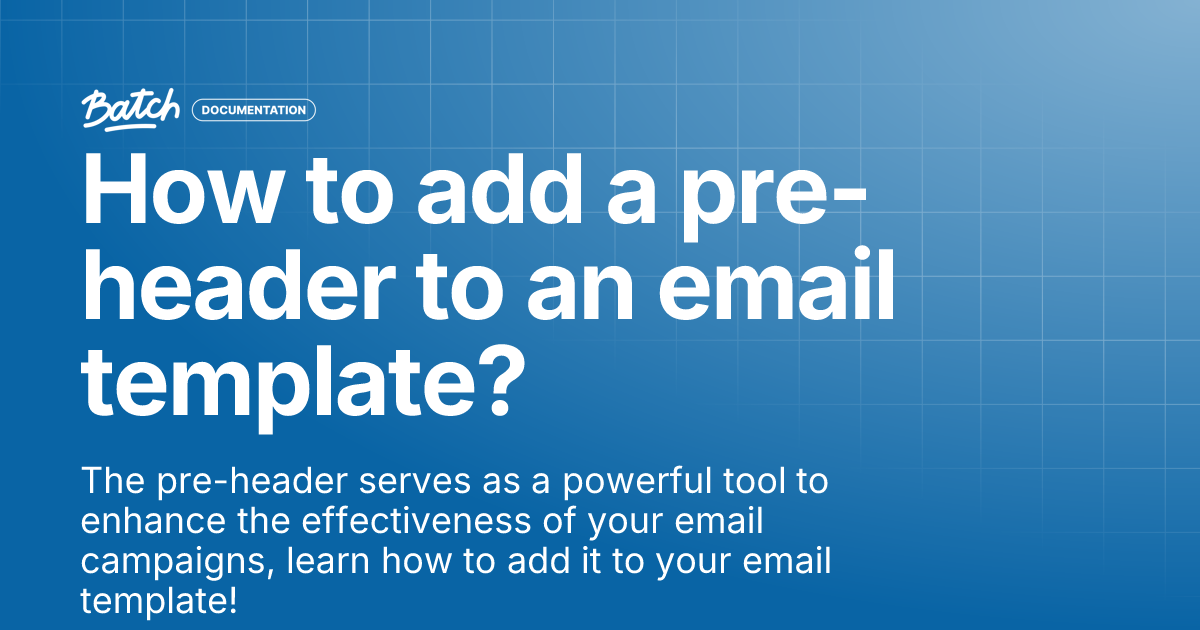 Batch DOCUMENTATION

How to add a pre-header to an email template?

The pre-header serves as a powerful tool to enhance the effectiveness of your email campaigns, learn how to add it to your email template!